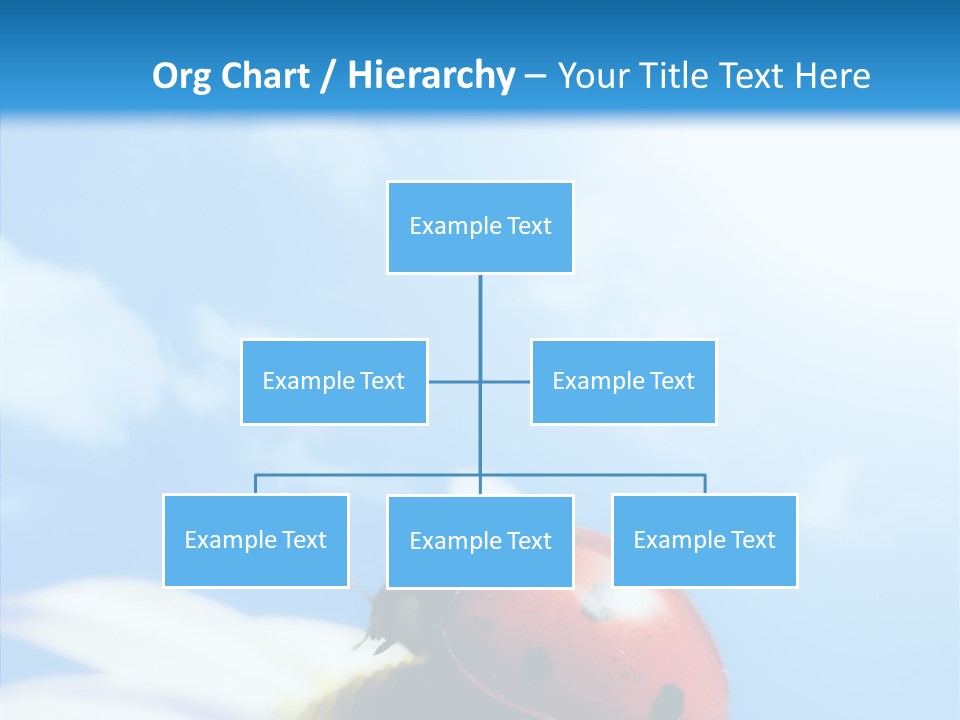 Org Chart / Hierarchy – Your Title Text Here

Example Text

Example Text

Example Text

Example Text

Example Text

Example Text